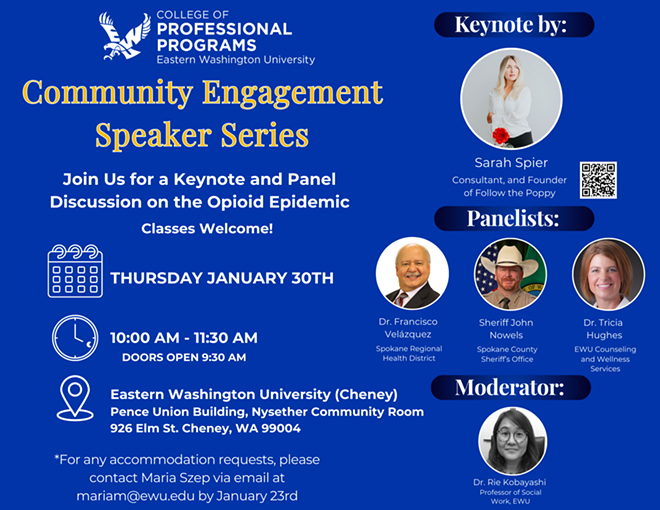 COLLEGE OF
PROFESSIONAL PROGRAMS
Eastern Washington University

Community Engagement Speaker Series

Join Us for a Keynote and Panel Discussion on the Opioid Epidemic

Classes Welcome!

THURSDAY JANUARY 30TH

10:00 AM - 11:30 AM
DOORS OPEN 9:30 AM

Eastern Washington University (Cheney)
Pence Union Building, Nysether Community Room
926 Elm St. Cheney, WA 99004

*For any accommodation requests, please contact Maria Szep via email at mariam@ewu.edu by January 23rd

Keynote by:

Sarah Spier
Consultant, and Founder of Follow the Poppy

Panelists:

Dr. Francisco Velázquez
Spokane Regional Health District

Sheriff John Nowels
Spokane County Sheriff's Office

Dr. Tricia Hughes
EWU Counseling and Wellness Services

Moderator:

Dr. Rie Kobayashi
Professor of Social Work, EWU